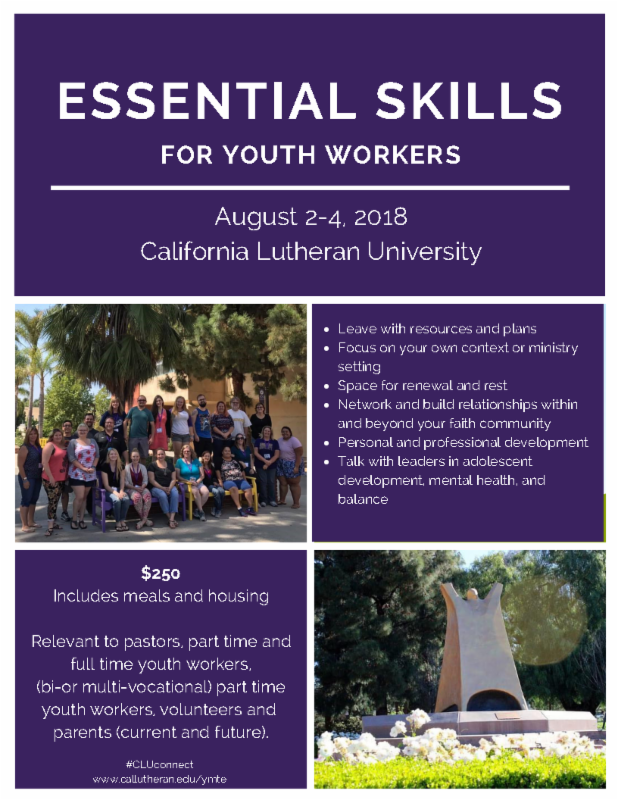 ESSENTIAL SKILLS

FOR YOUTH WORKERS

August 2-4, 2018
California Lutheran University

- Leave with resources and plans
- Focus on your own context or ministry setting
- Space for renewal and rest
- Network and build relationships within and beyond your faith community
- Personal and professional development
- Talk with leaders in adolescent development, mental health, and balance

$250
Includes meals and housing

Relevant to pastors, part time and full time youth workers, (bi-or multi-vocational) part time youth workers, volunteers and parents (current and future).

#CLUconnect
www.callutheran.edu/ymte